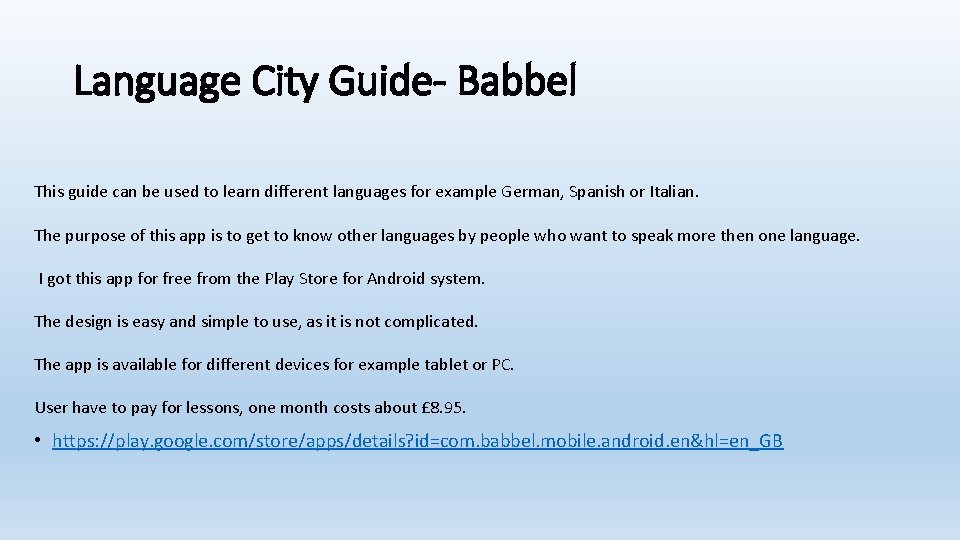 Language City Guide- Babbel

This guide can be used to learn different languages for example German, Spanish or Italian.

The purpose of this app is to get to know other languages by people who want to speak more then one language.

I got this app for free from the Play Store for Android system.

The design is easy and simple to use, as it is not complicated.

The app is available for different devices for example tablet or PC.

User have to pay for lessons, one month costs about £8.95.

• https://play.google.com/store/apps/details?id=com.babbel.mobile.android.en&hl=en_GB